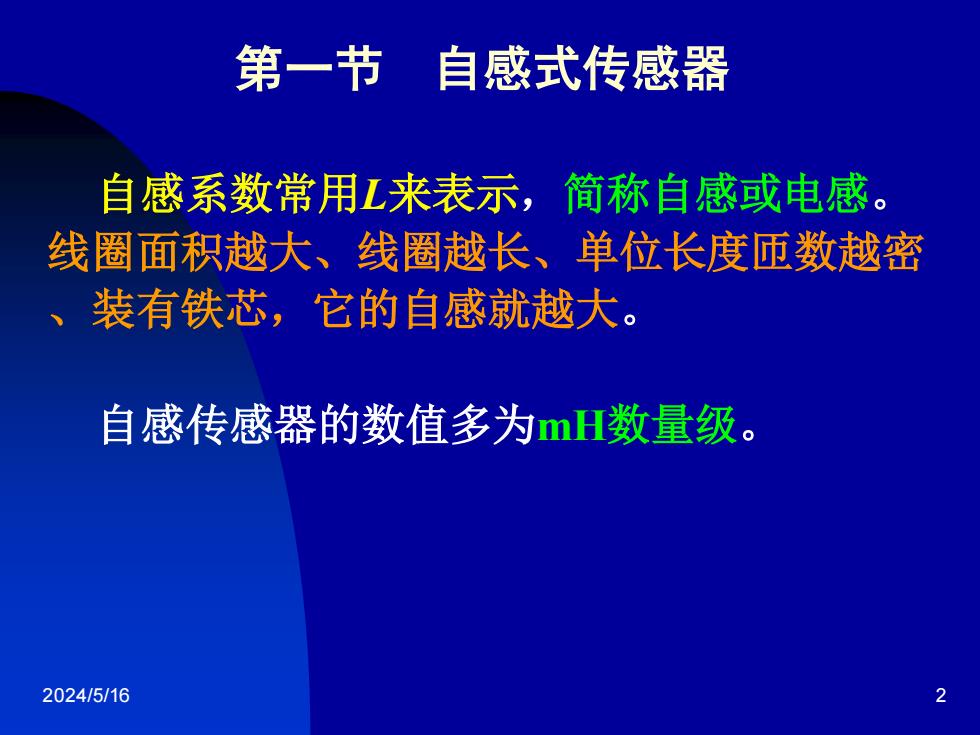 第一节　自感式传感器

自感系数常用$L$来表示，简称自感或电感。线圈面积越大、线圈越长、单位长度匝数越密、装有铁芯，它的自感就越大。

自感传感器的数值多为mH数量级。

2024/5/16

2